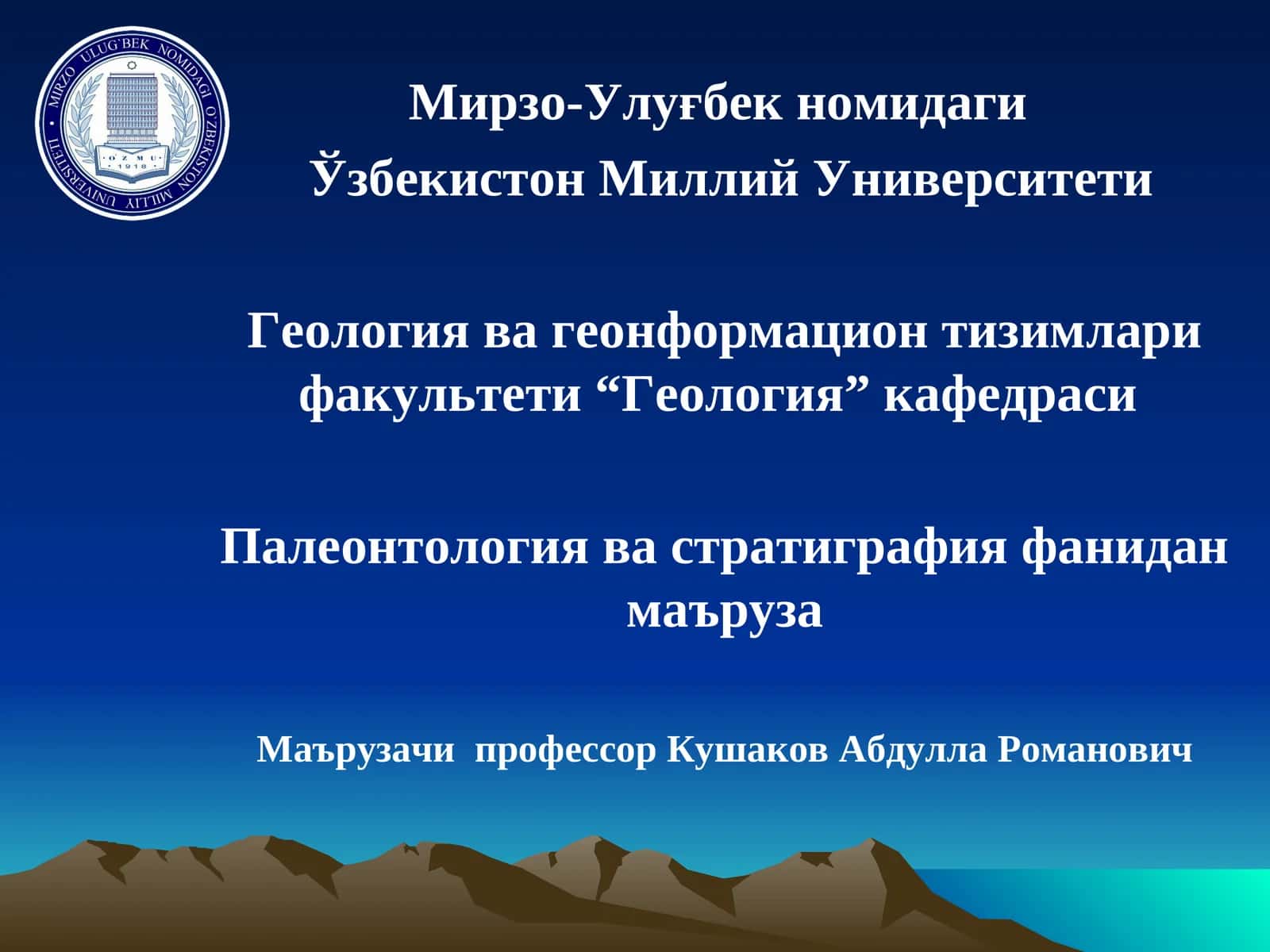 MIRZO ULUG'BEK NOMIDAGI O'ZBEKISTON MILLIY UNIVERSITETI
O'ZMU
1918

Мирзо-Улуғбек номидаги
Ўзбекистон Миллий Университети

Геология ва геонформацион тизимлари факультети “Геология” кафедраси

Палеонтология ва стратиграфия фанидан маъруза

Маърузачи профессор Кушаков Абдулла Романович